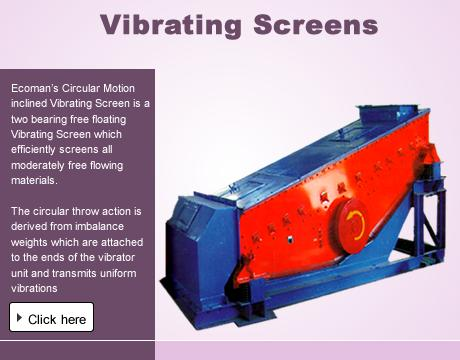 Vibrating Screens

Ecoman's Circular Motion inclined Vibrating Screen is a two bearing free floating Vibrating Screen which efficiently screens all moderately free flowing materials.

The circular throw action is derived from imbalance weights which are attached to the ends of the vibrator unit and transmits uniform vibrations

Click here